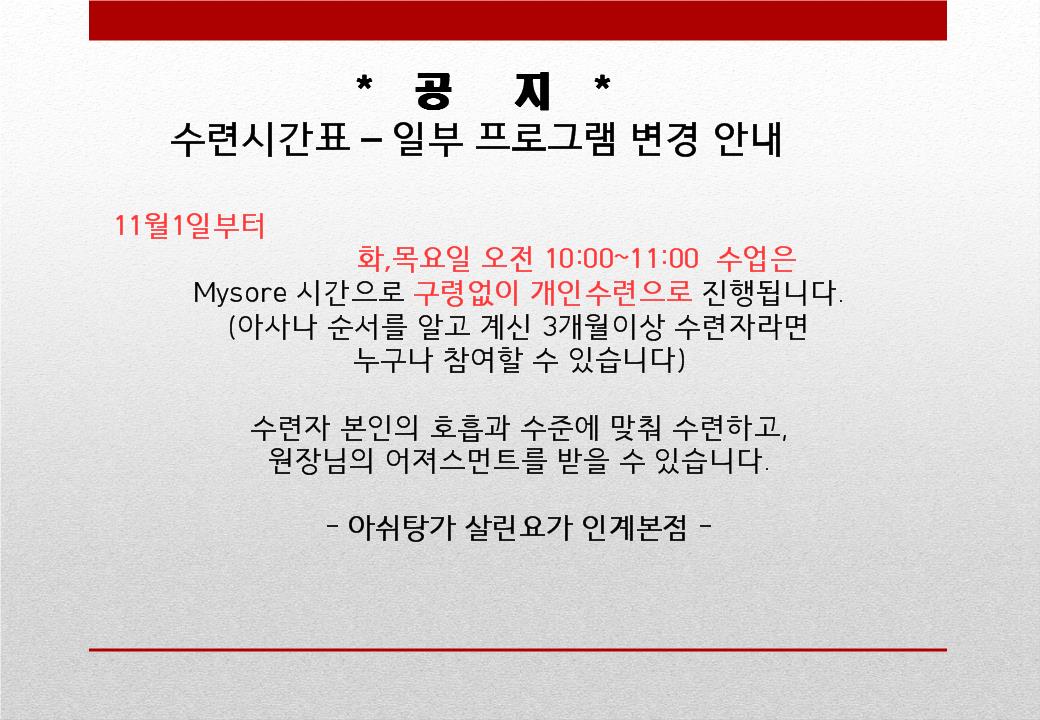 * 공 지 *
수련시간표 – 일부 프로그램 변경 안내

11월1일부터

화,목요일 오전 10:00~11:00 수업은
Mysore 시간으로 구령없이 개인수련으로 진행됩니다.
(아사나 순서를 알고 계신 3개월이상 수련자라면
누구나 참여할 수 있습니다)

수련자 본인의 호흡과 수준에 맞춰 수련하고,
원장님의 어져스먼트를 받을 수 있습니다.

- 아쉬탕가 살린요가 인계본점 -